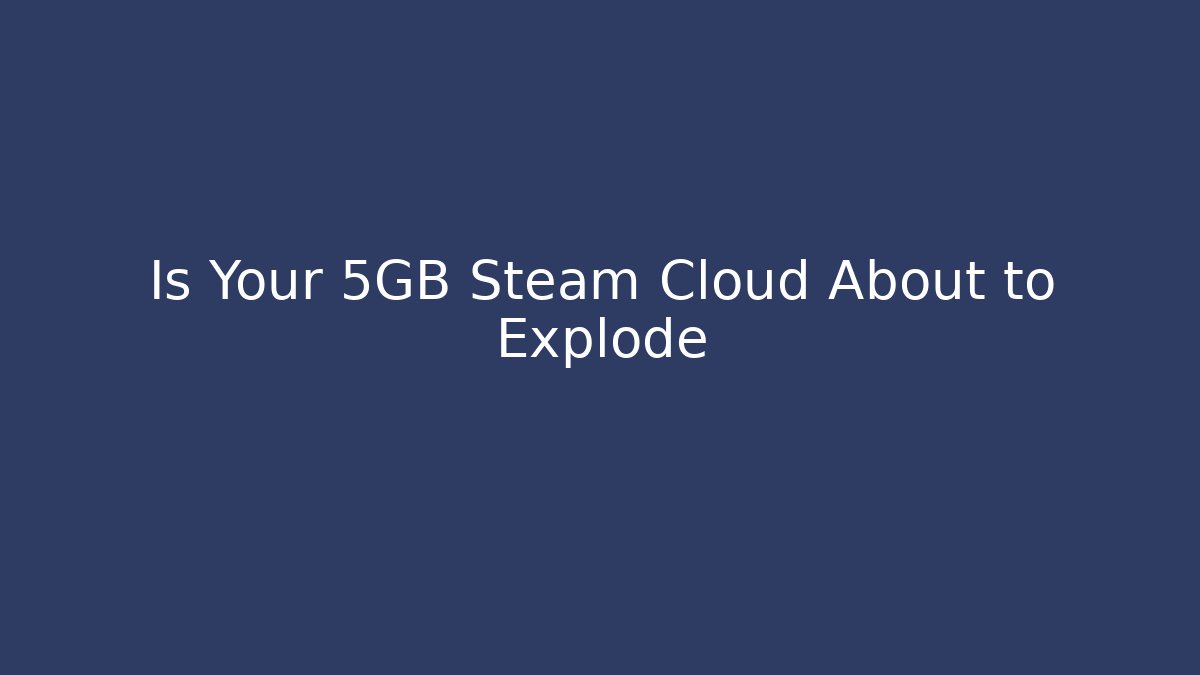 Is Your 5GB Steam Cloud About to Explode